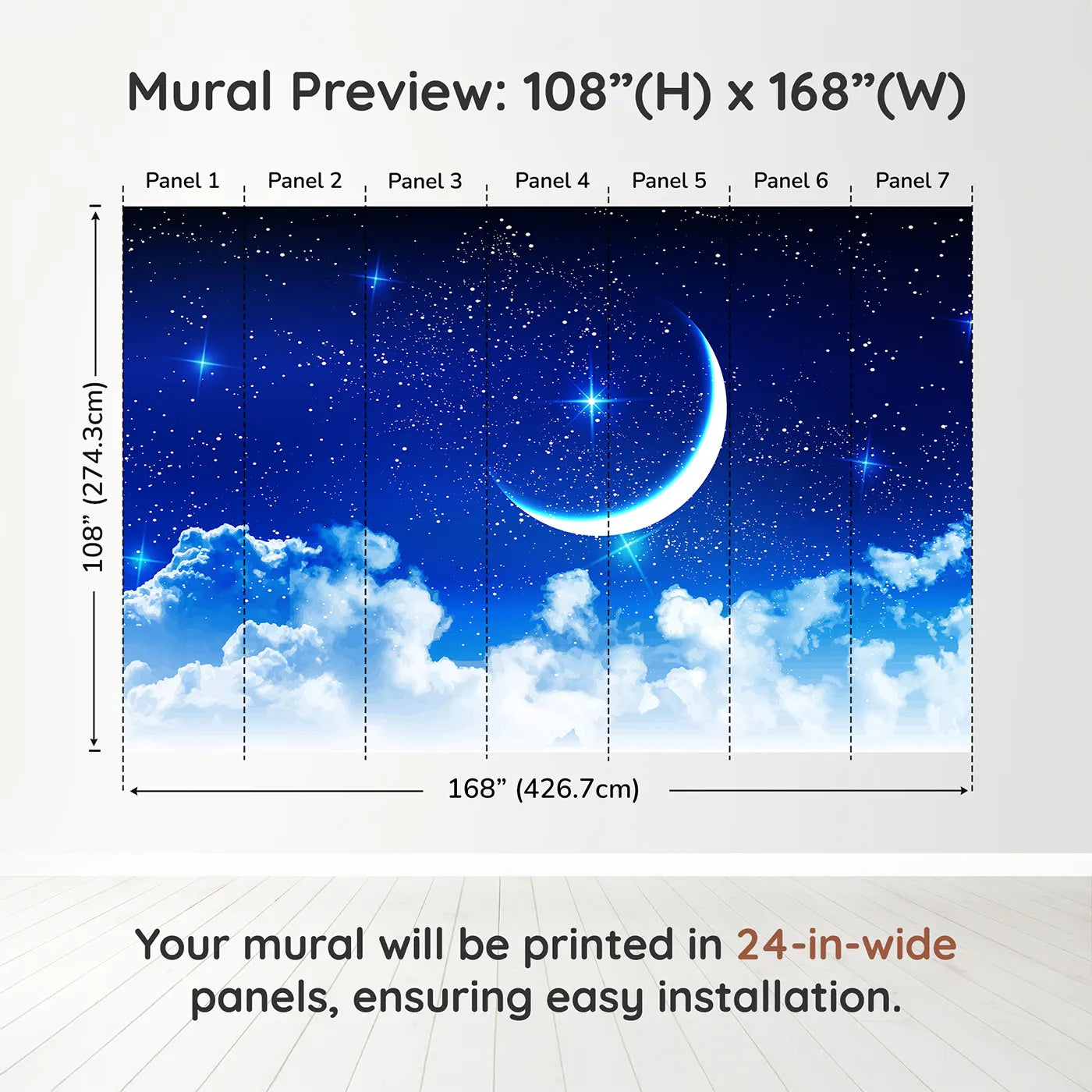 Mural Preview: 108”(H) x 168”(W)

Panel 1 Panel 2 Panel 3 Panel 4 Panel 5 Panel 6 Panel 7

108” (274.3cm)

168” (426.7cm)

Your mural will be printed in 24-in-wide panels, ensuring easy installation.